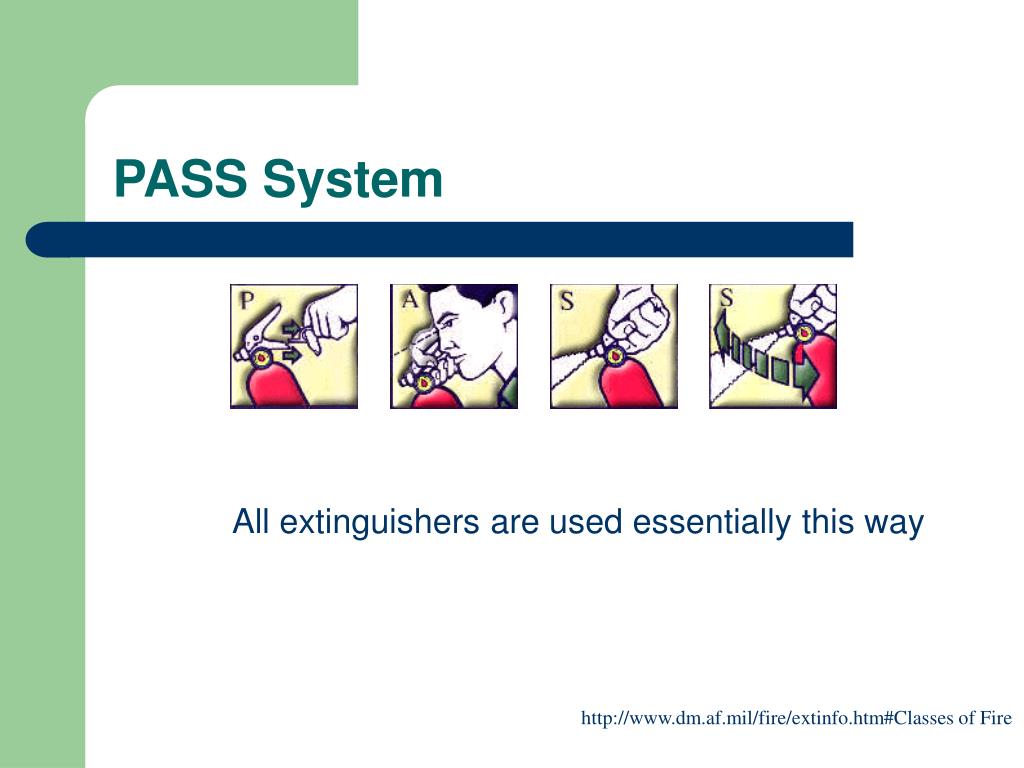 PASS System

P A S S

All extinguishers are used essentially this way

http://www.dm.af.mil/fire/extinfo.htm#Classes of Fire